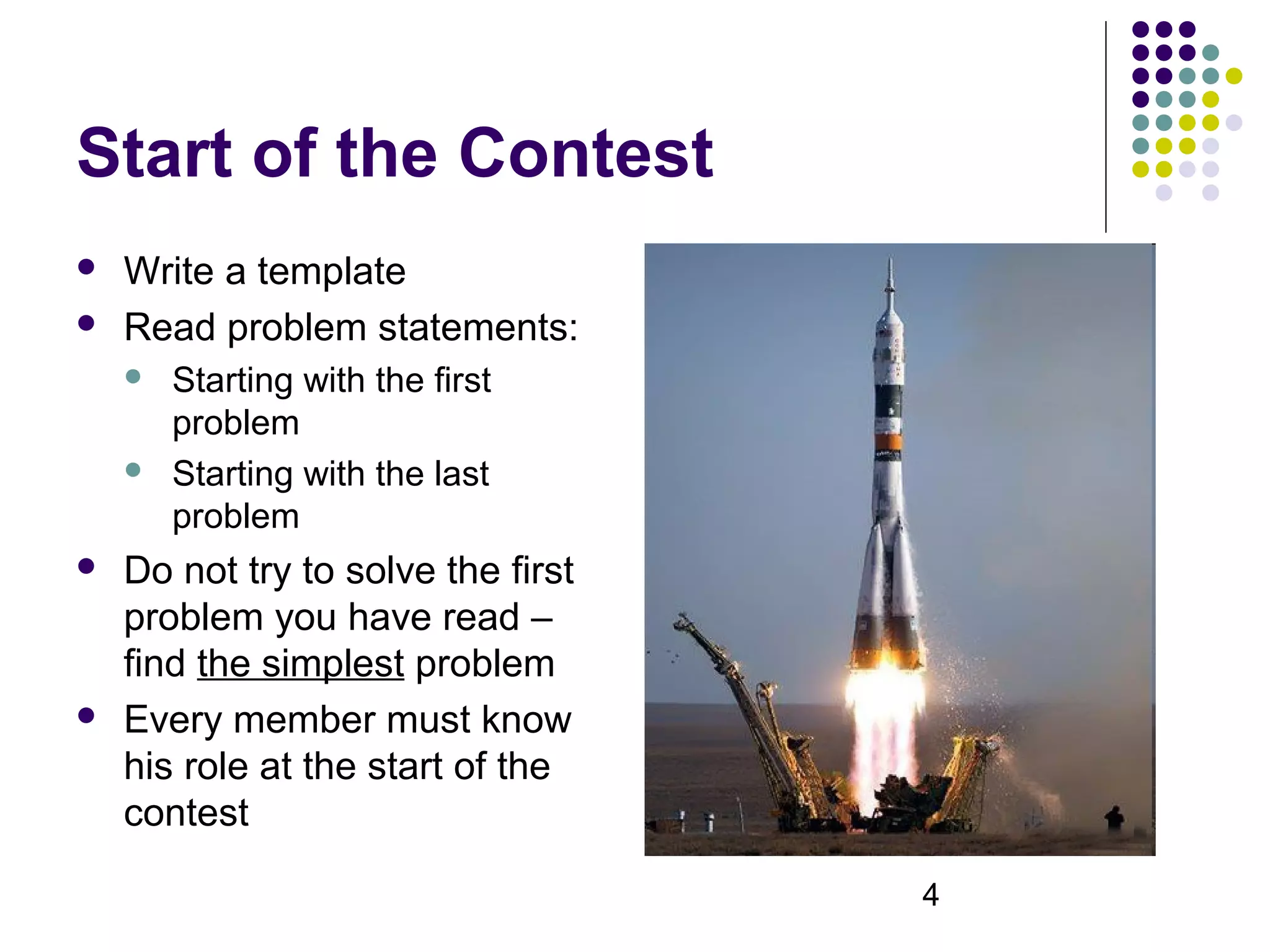 Start of the Contest

- Write a template
- Read problem statements:
  - Starting with the first problem
  - Starting with the last problem
- Do not try to solve the first problem you have read – find the simplest problem
- Every member must know his role at the start of the contest

4